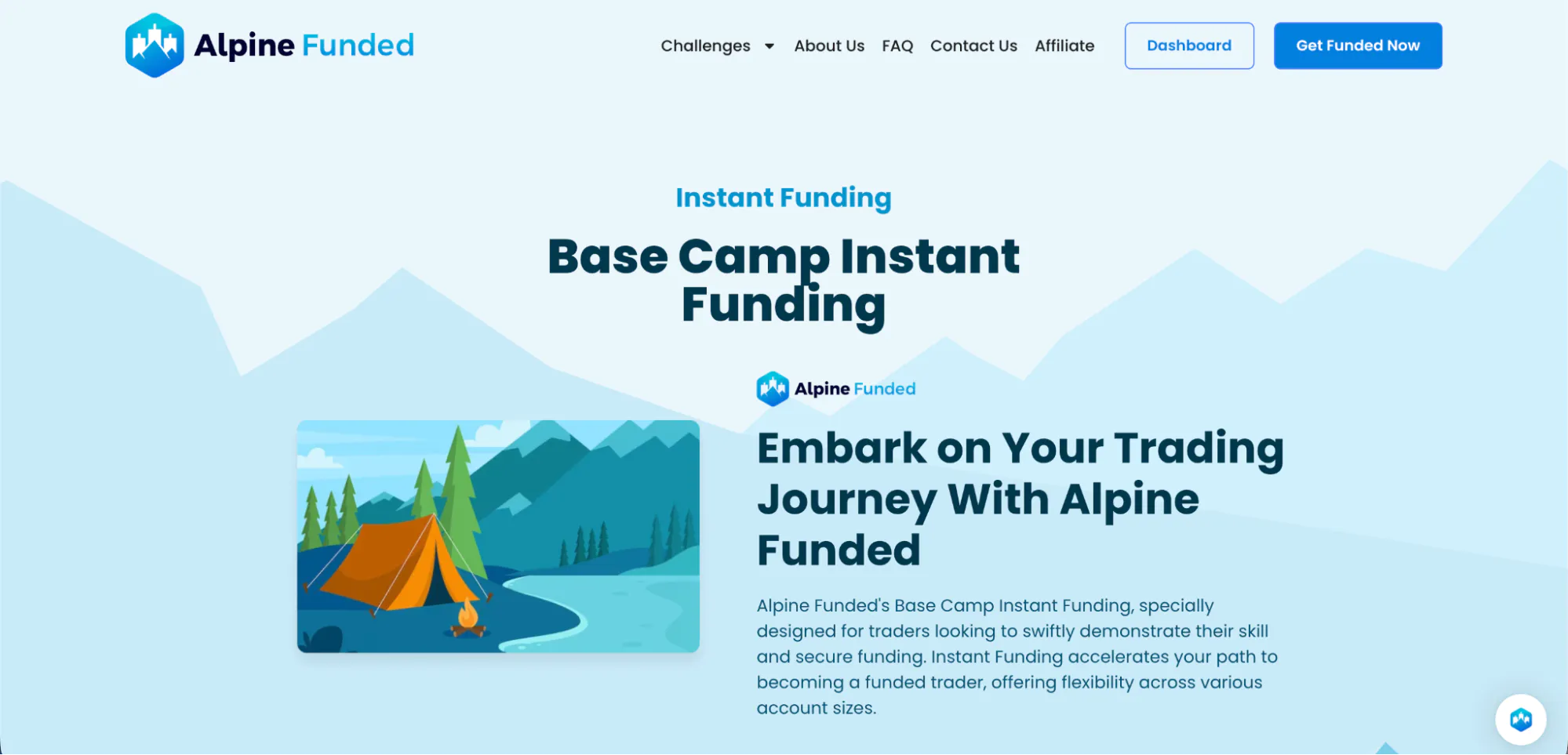 Alpine Funded

Challenges About Us FAQ Contact Us Affiliate Dashboard Get Funded Now

Instant Funding

Base Camp Instant Funding

Alpine Funded

Embark on Your Trading Journey With Alpine Funded

Alpine Funded's Base Camp Instant Funding, specially designed for traders looking to swiftly demonstrate their skill and secure funding. Instant Funding accelerates your path to becoming a funded trader, offering flexibility across various account sizes.